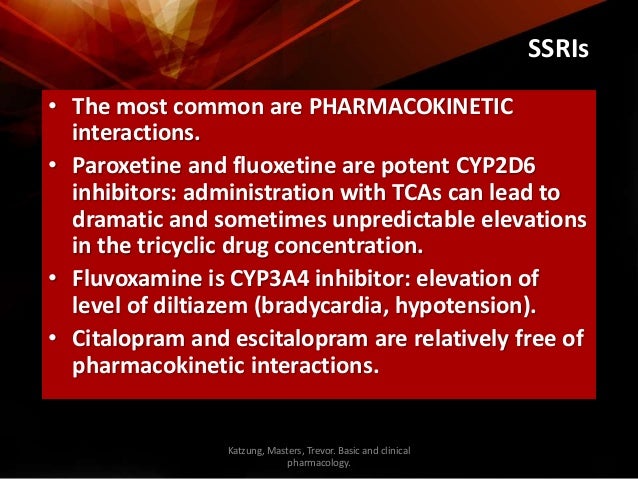 SSRIs

• The most common are PHARMACOKINETIC interactions.
• Paroxetine and fluoxetine are potent CYP2D6 inhibitors: administration with TCAs can lead to dramatic and sometimes unpredictable elevations in the tricyclic drug concentration.
• Fluvoxamine is CYP3A4 inhibitor: elevation of level of diltiazem (bradycardia, hypotension).
• Citalopram and escitalopram are relatively free of pharmacokinetic interactions.

Katzung, Masters, Trevor. Basic and clinical pharmacology.